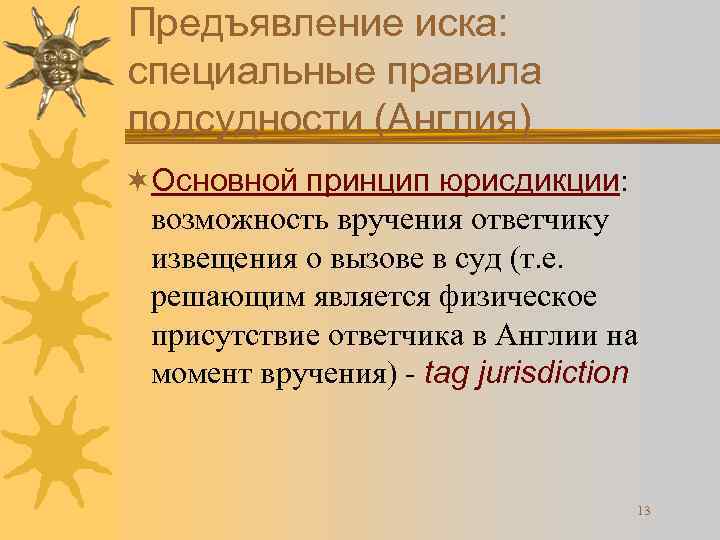 Предъявление иска: специальные правила подсудности (Англия)

Основной принцип юрисдикции: возможность вручения ответчику извещения о вызове в суд (т.е. решающим является физическое присутствие ответчика в Англии на момент вручения) - tag jurisdiction

13